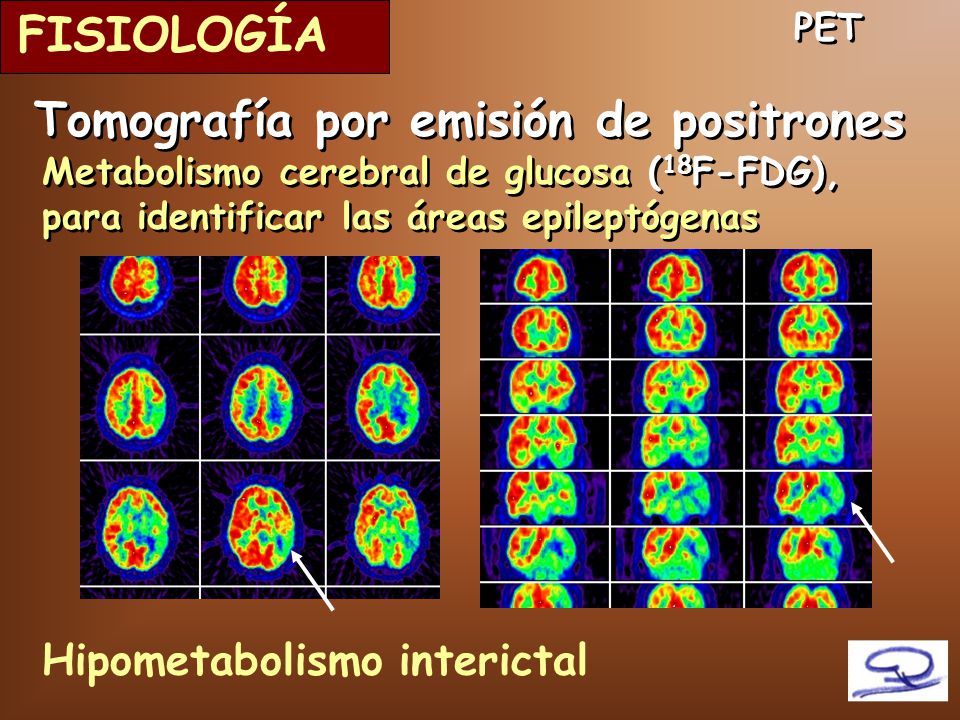 FISIOLOGÍA

PET

Tomografía por emisión de positrones

Metabolismo cerebral de glucosa ($^{18}$F-FDG), para identificar las áreas epileptógenas

Hipometabolismo interictal